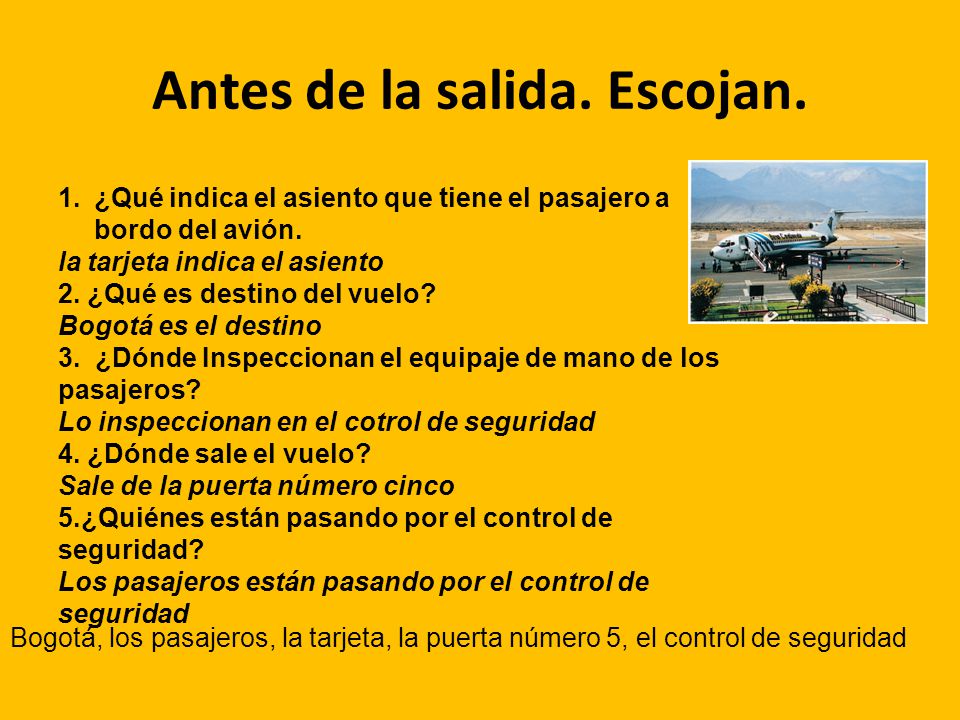 Antes de la salida. Escojan.

1. ¿Qué indica el asiento que tiene el pasajero a bordo del avión.
la tarjeta indica el asiento
2. ¿Qué es destino del vuelo?
Bogotá es el destino
3. ¿Dónde Inspeccionan el equipaje de mano de los pasajeros?
Lo inspeccionan en el cotrol de seguridad
4. ¿Dónde sale el vuelo?
Sale de la puerta número cinco
5.¿Quiénes están pasando por el control de seguridad?
Los pasajeros están pasando por el control de seguridad

Bogotá, los pasajeros, la tarjeta, la puerta número 5, el control de seguridad